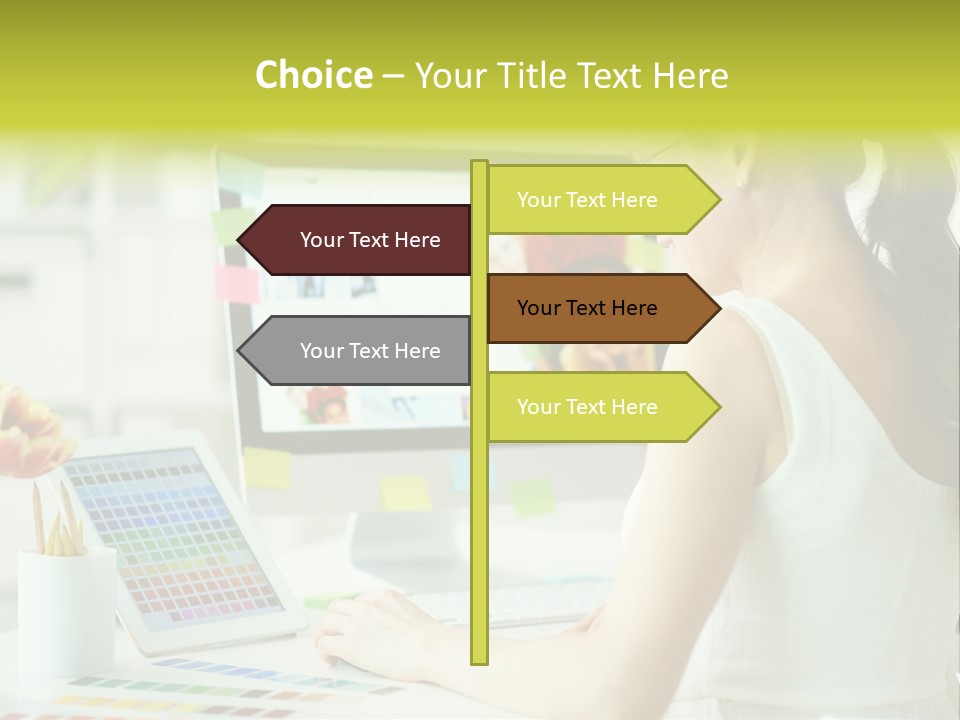 Choice – Your Title Text Here

Your Text Here

Your Text Here

Your Text Here

Your Text Here

Your Text Here